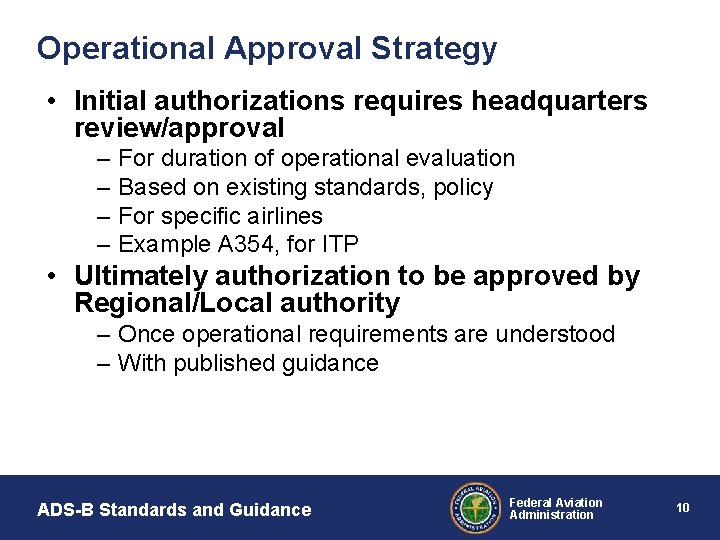 Operational Approval Strategy

• Initial authorizations requires headquarters review/approval
– For duration of operational evaluation
– Based on existing standards, policy
– For specific airlines
– Example A354, for ITP

• Ultimately authorization to be approved by Regional/Local authority
– Once operational requirements are understood
– With published guidance

ADS-B Standards and Guidance

FEDERAL AVIATION ADMINISTRATION

Federal Aviation Administration

10